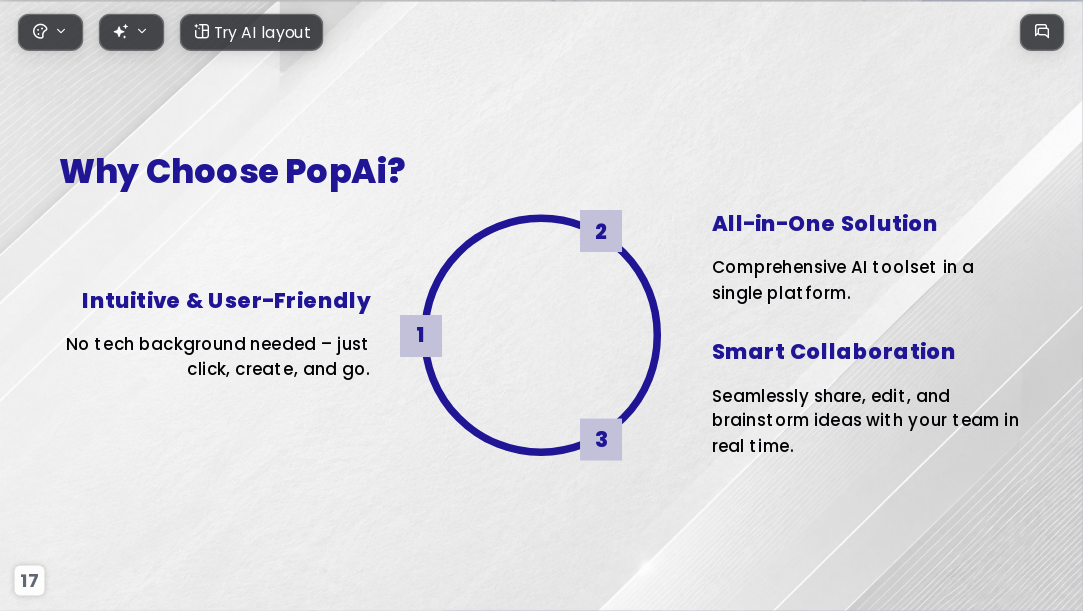 Try AI layout

Why Choose PopAi?

Intuitive & User-Friendly

No tech background needed – just click, create, and go.

1

2

3

All-in-One Solution

Comprehensive AI toolset in a single platform.

Smart Collaboration

Seamlessly share, edit, and brainstorm ideas with your team in real time.

17